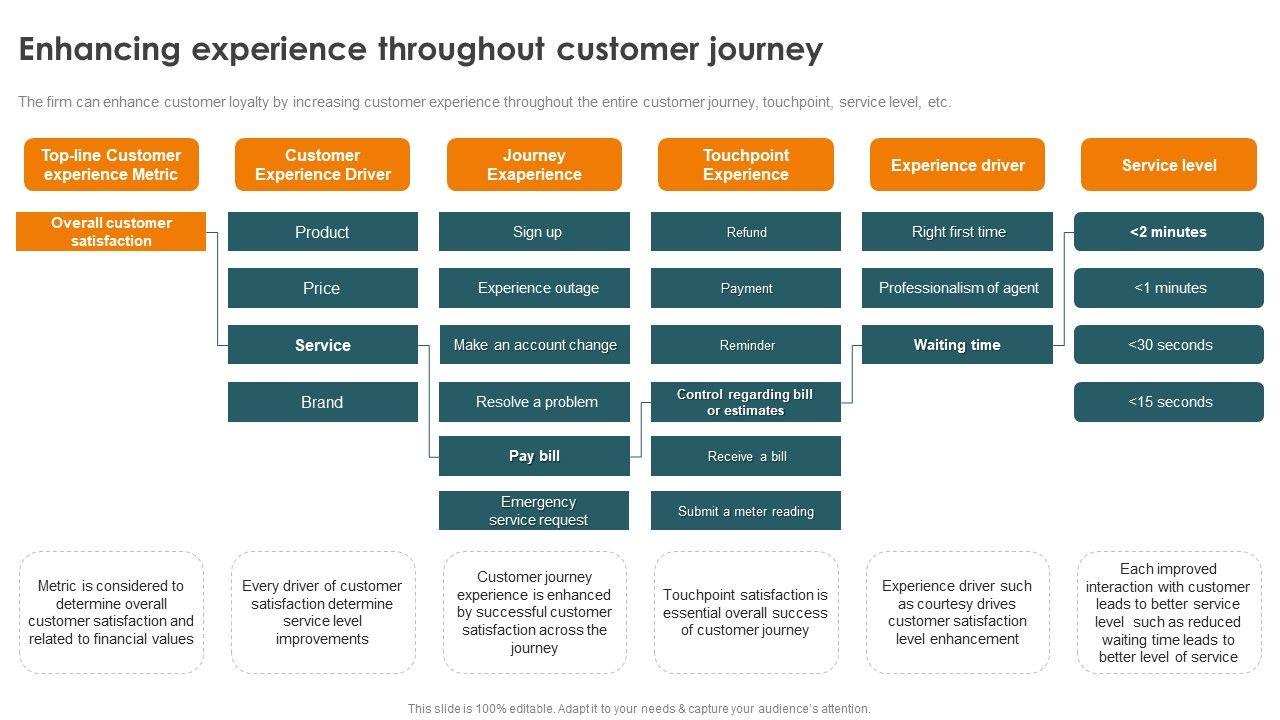 Enhancing experience throughout customer journey

The firm can enhance customer loyalty by increasing customer experience throughout the entire customer journey, touchpoint, service level, etc.

Top-line Customer experience Metric

Overall customer satisfaction

Metric is considered to determine overall customer satisfaction and related to financial values

Customer Experience Driver

Product

Price

Service

Brand

Every driver of customer satisfaction determine service level improvements

Journey Exaperience

Sign up

Experience outage

Make an account change

Resolve a problem

Pay bill

Emergency service request

Customer journey experience is enhanced by successful customer satisfaction across the journey

Touchpoint Experience

Refund

Payment

Reminder

Control regarding bill or estimates

Receive a bill

Submit a meter reading

Touchpoint satisfaction is essential overall success of customer journey

Experience driver

Right first time

Professionalism of agent

Waiting time

Experience driver such as courtesy drives customer satisfaction level enhancement

Service level

<2 minutes

<1 minutes

<30 seconds

<15 seconds

Each improved interaction with customer leads to better service level such as reduced waiting time leads to better level of service

This slide is 100% editable. Adapt it to your needs & capture your audience's attention.